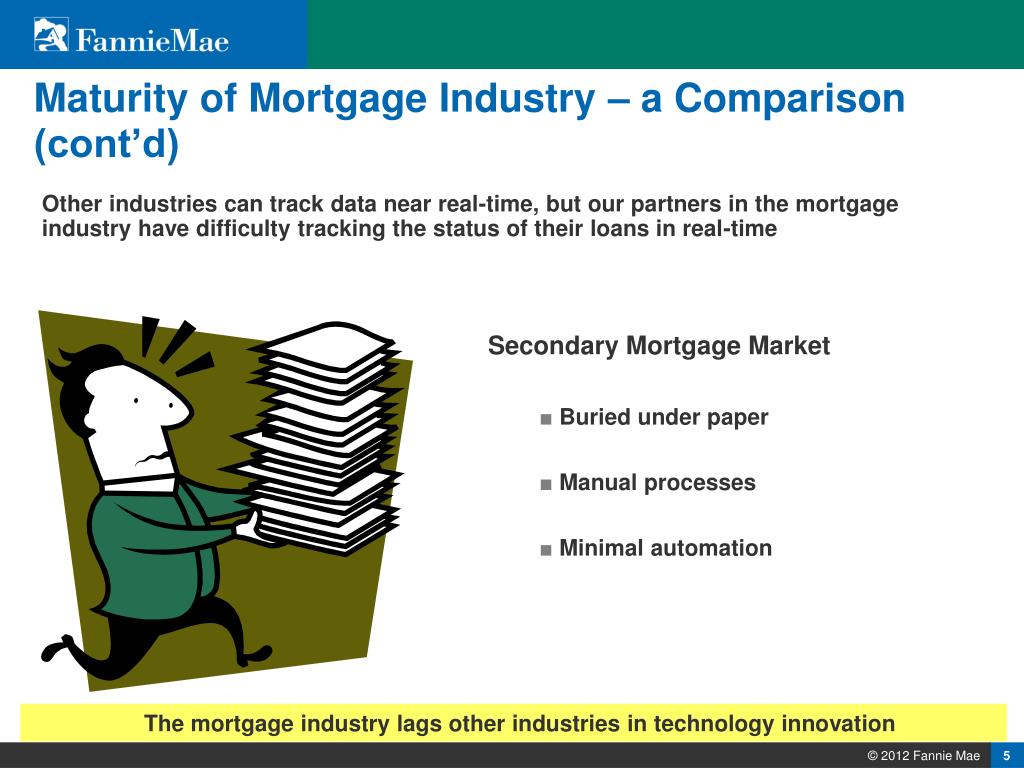 FannieMae

Maturity of Mortgage Industry – a Comparison (cont'd)

Other industries can track data near real-time, but our partners in the mortgage industry have difficulty tracking the status of their loans in real-time

Secondary Mortgage Market

■ Buried under paper

■ Manual processes

■ Minimal automation

The mortgage industry lags other industries in technology innovation

© 2012 Fannie Mae 5